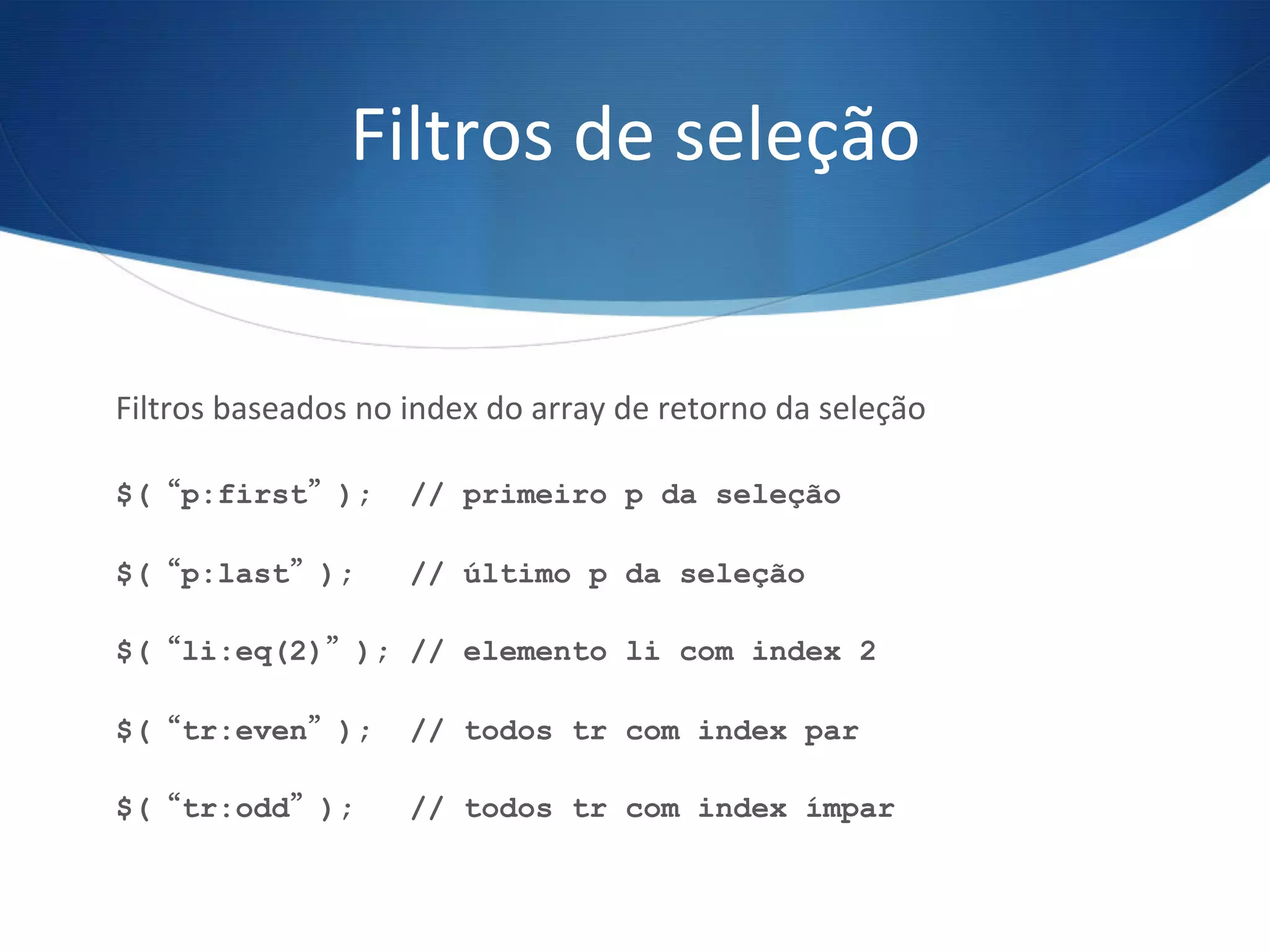 Filtros de seleção

Filtros baseados no index do array de retorno da seleção

$( “p:first” ); // primeiro p da seleção

$( “p:last” ); // último p da seleção

$( “li:eq(2)” ); // elemento li com index 2

$( “tr:even” ); // todos tr com index par

$( “tr:odd” ); // todos tr com index ímpar